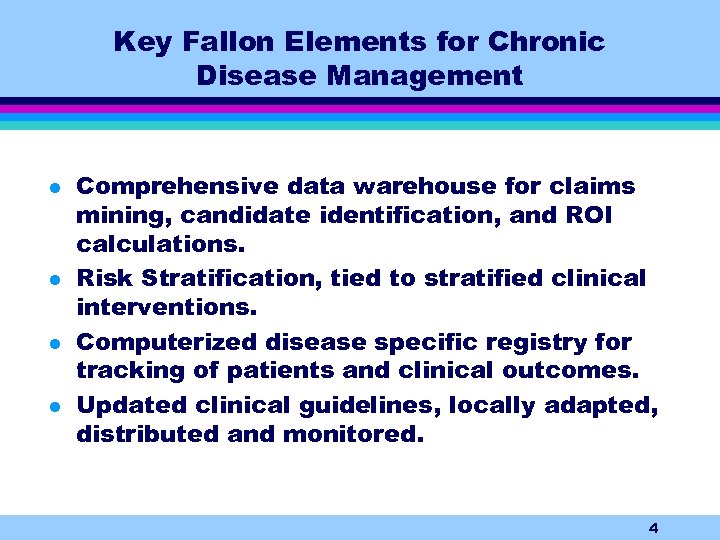 Key Fallon Elements for Chronic Disease Management

- Comprehensive data warehouse for claims mining, candidate identification, and ROI calculations.
- Risk Stratification, tied to stratified clinical interventions.
- Computerized disease specific registry for tracking of patients and clinical outcomes.
- Updated clinical guidelines, locally adapted, distributed and monitored.

4